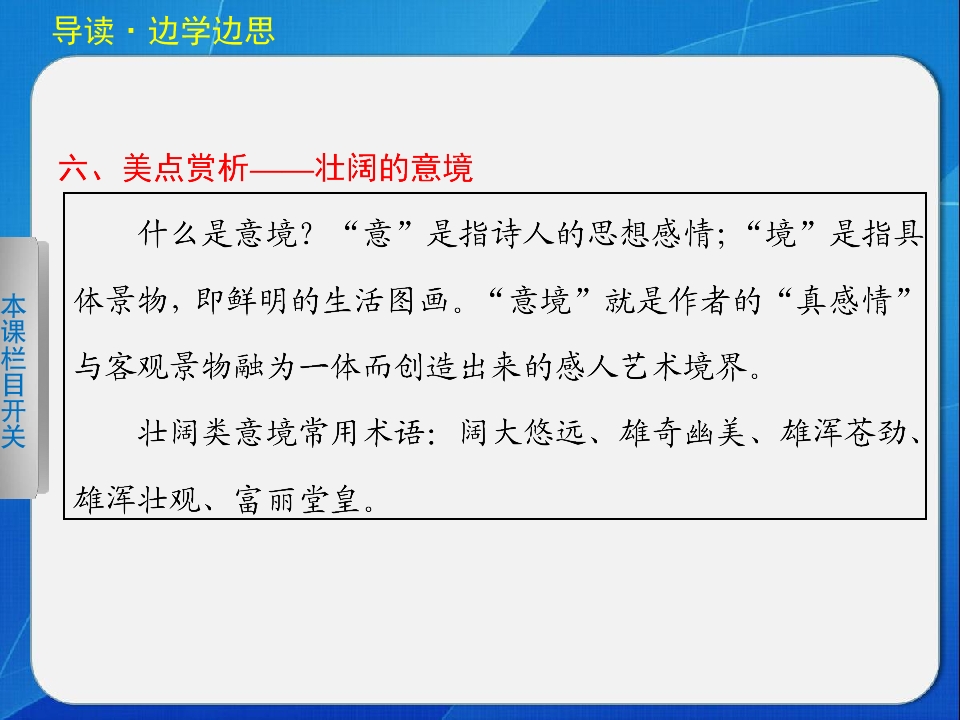 导读·边学边思

本课栏目开关

六、美点赏析——壮阔的意境

什么是意境？“意”是指诗人的思想感情；“境”是指具体景物，即鲜明的生活图画。“意境”就是作者的“真感情”与客观景物融为一体而创造出来的感人艺术境界。

壮阔类意境常用术语：阔大悠远、雄奇幽美、雄浑苍劲、雄浑壮观、富丽堂皇。